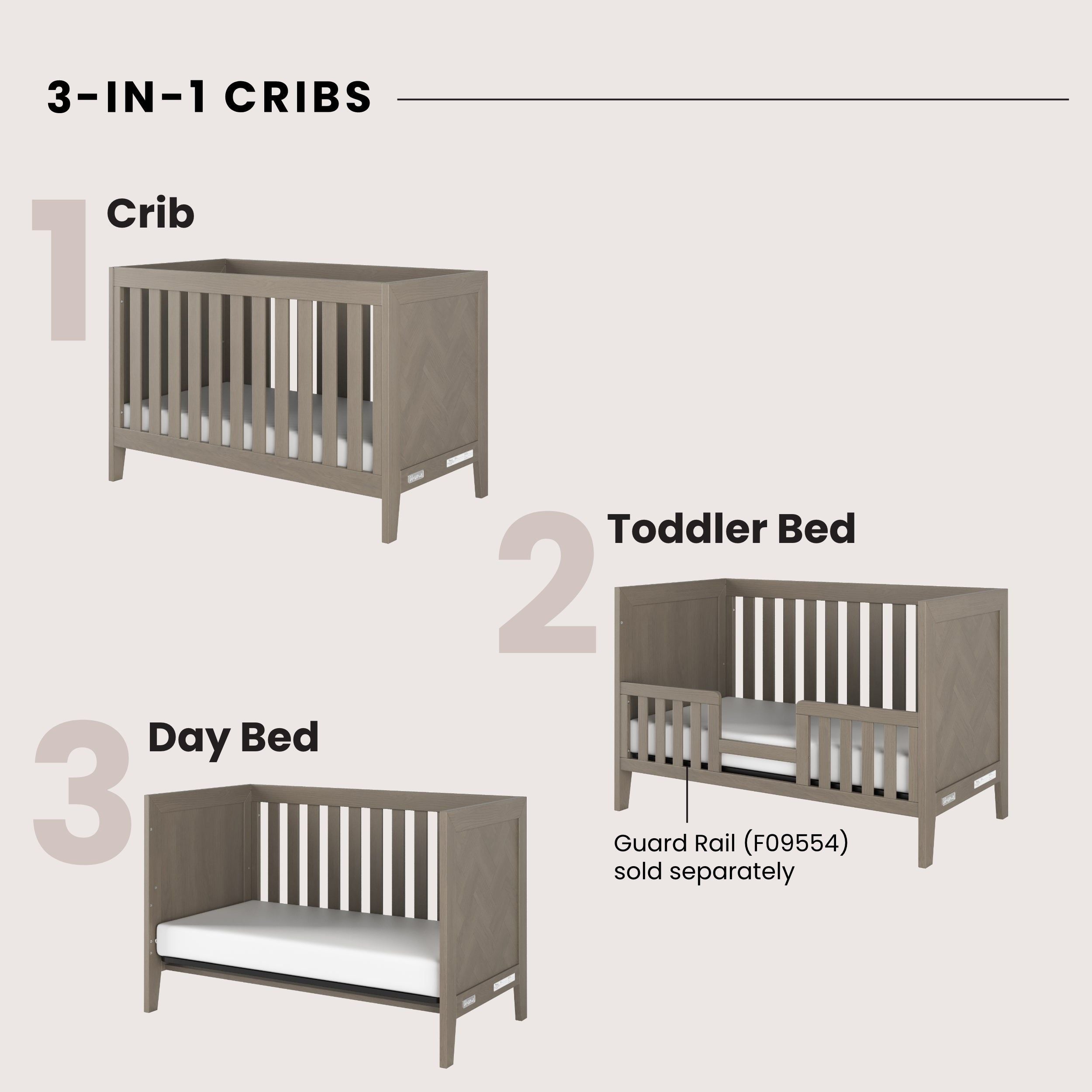 3-IN-1 CRIBS

1 Crib

2 Toddler Bed

Guard Rail (F09554) sold separately

3 Day Bed